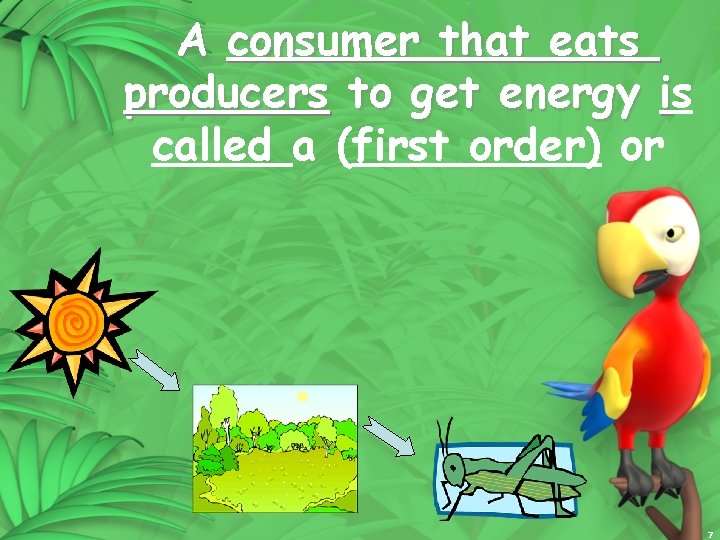 A consumer that eats producers to get energy is called a (first order) or

7